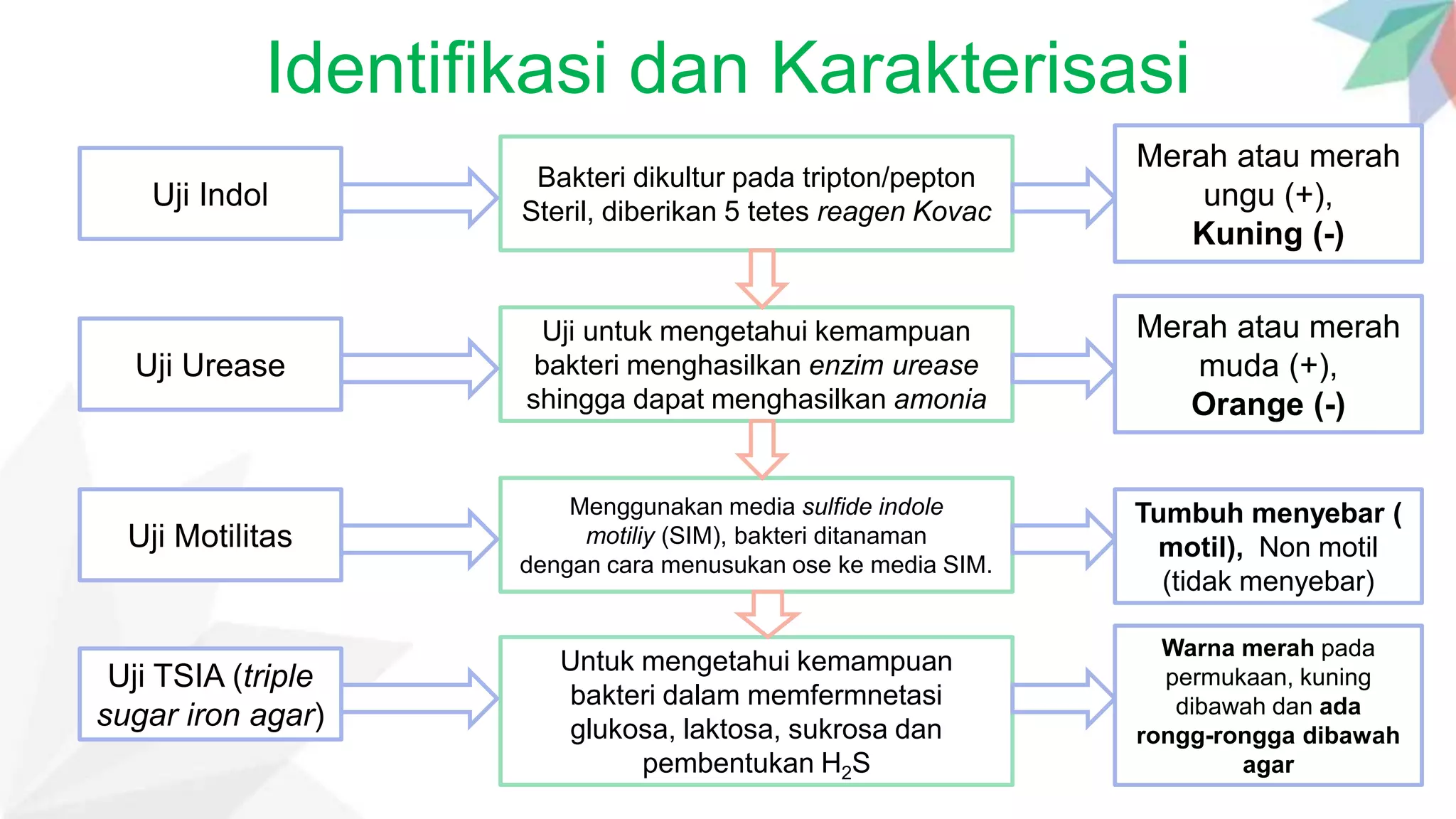 Identifikasi dan Karakterisasi

Uji Indol

Bakteri dikultur pada tripton/pepton Steril, diberikan 5 tetes reagen Kovac

Merah atau merah ungu (+), Kuning (-)

Uji Urease

Uji untuk mengetahui kemampuan bakteri menghasilkan enzim urease shingga dapat menghasilkan amonia

Merah atau merah muda (+), Orange (-)

Uji Motilitas

Menggunakan media sulfide indole motiliy (SIM), bakteri ditanaman dengan cara menusukan ose ke media SIM.

Tumbuh menyebar ( motil), Non motil (tidak menyebar)

Uji TSIA (triple sugar iron agar)

Untuk mengetahui kemampuan bakteri dalam memfermnetasi glukosa, laktosa, sukrosa dan pembentukan $H_2S$

Warna merah pada permukaan, kuning dibawah dan ada rongg-rongga dibawah agar